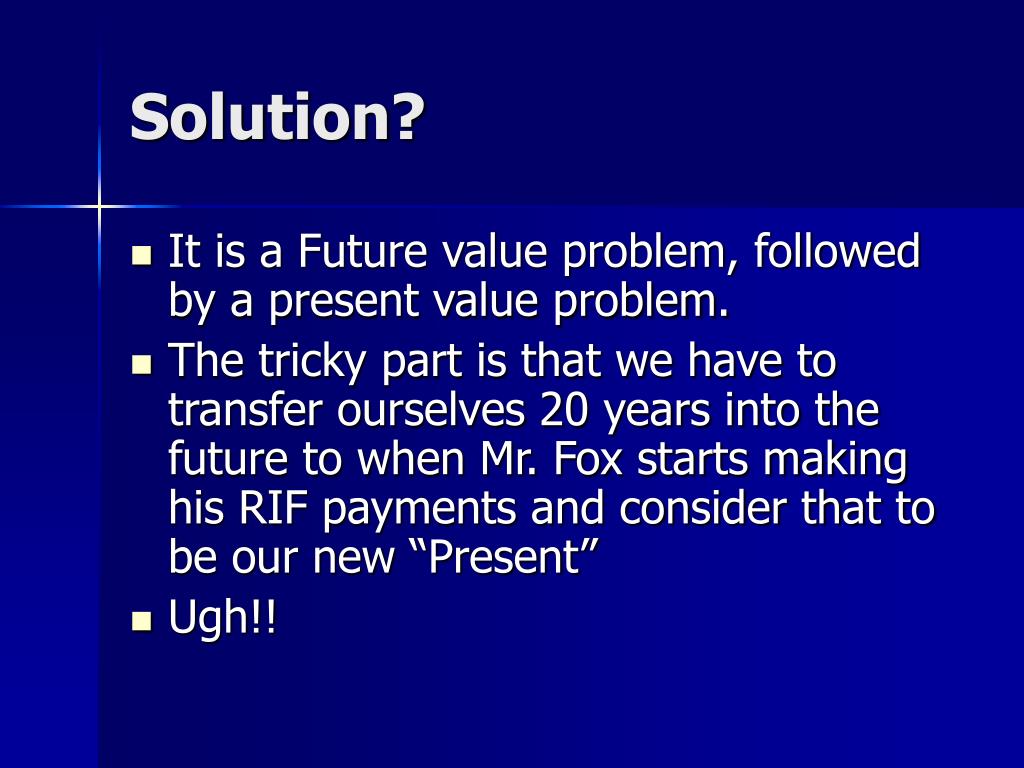 Solution?

- It is a Future value problem, followed by a present value problem.
- The tricky part is that we have to transfer ourselves 20 years into the future to when Mr. Fox starts making his RIF payments and consider that to be our new “Present”
- Ugh!!